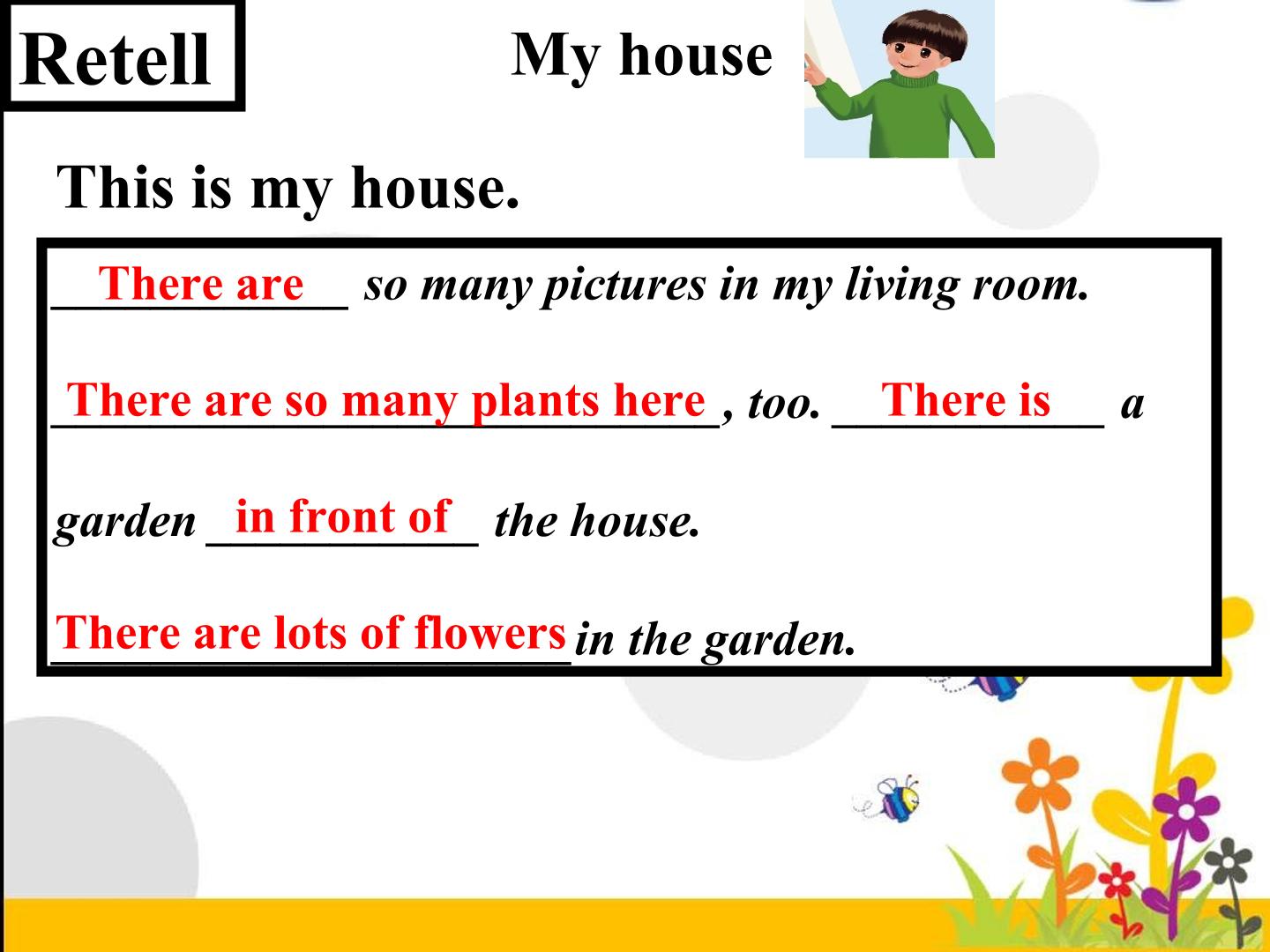 Retell

My house

This is my house.

There are so many pictures in my living room.

There are so many plants here, too. There is a garden in front of the house.

There are lots of flowers in the garden.